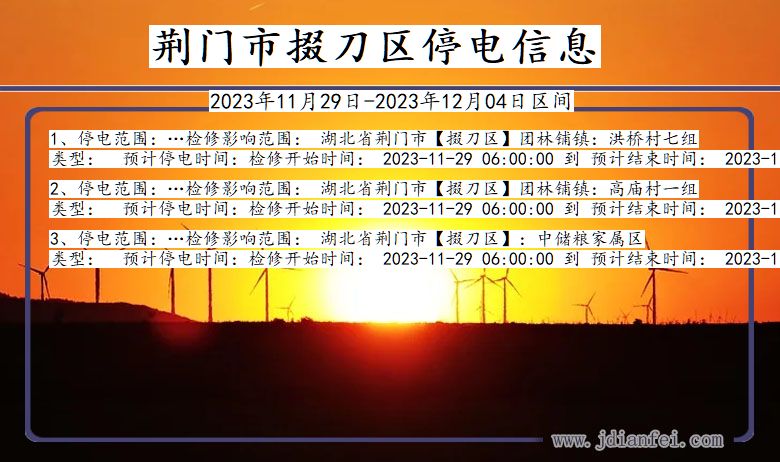 荆门市掇刀区停电信息

2023年11月29日-2023年12月04日区间

1、停电范围：…检修影响范围： 湖北省荆门市【掇刀区】团林铺镇：洪桥村七组
类型： 预计停电时间：检修开始时间： 2023-11-29 06:00:00 到 预计结束时间： 2023-1

2、停电范围：…检修影响范围： 湖北省荆门市【掇刀区】团林铺镇：高庙村一组
类型： 预计停电时间：检修开始时间： 2023-11-29 06:00:00 到 预计结束时间： 2023-1

3、停电范围：…检修影响范围： 湖北省荆门市【掇刀区】：中储粮家属区
类型： 预计停电时间：检修开始时间： 2023-11-29 06:00:00 到 预计结束时间： 2023-1

www.jdianfei.com